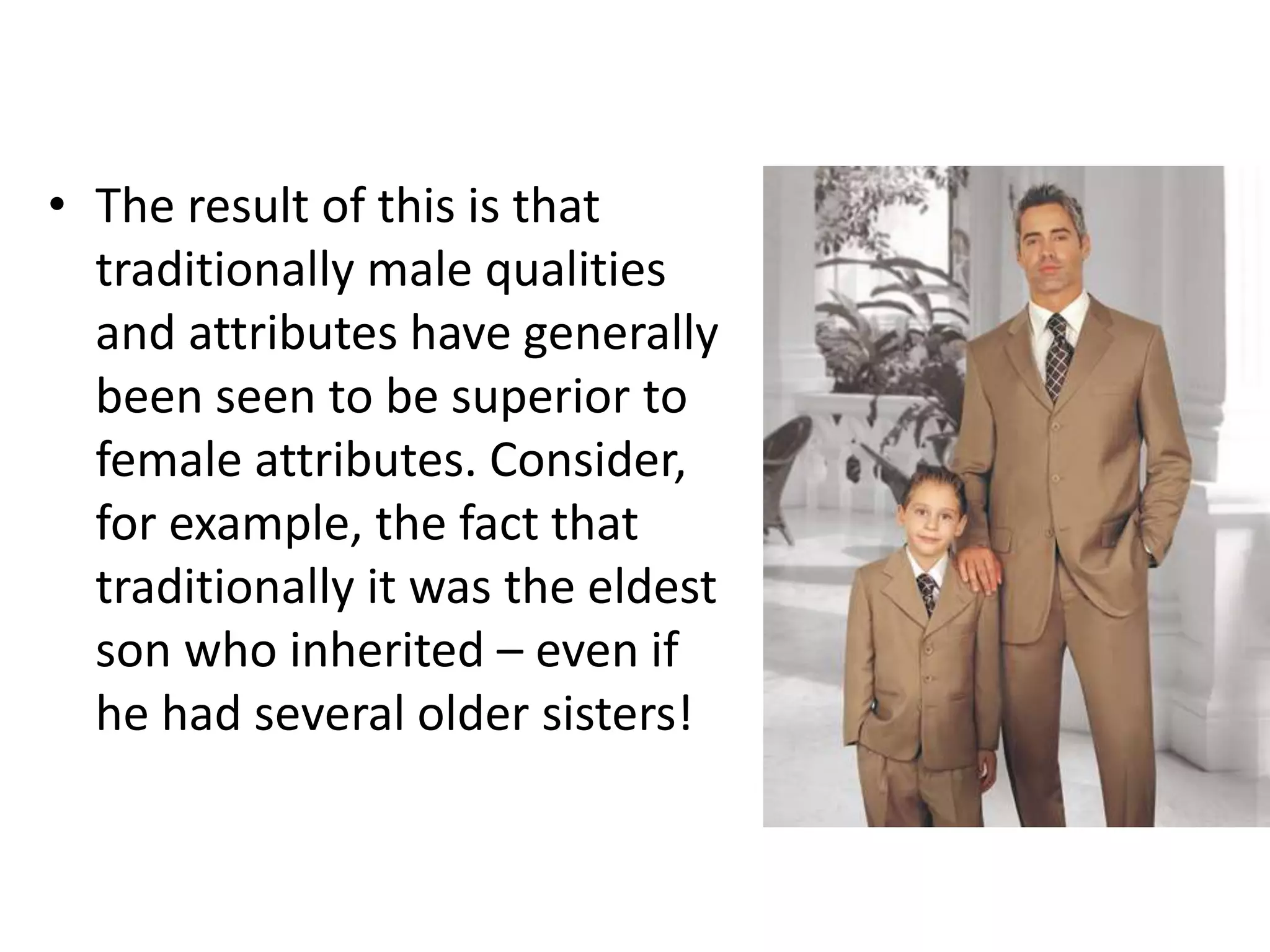 • The result of this is that traditionally male qualities and attributes have generally been seen to be superior to female attributes. Consider, for example, the fact that traditionally it was the eldest son who inherited – even if he had several older sisters!